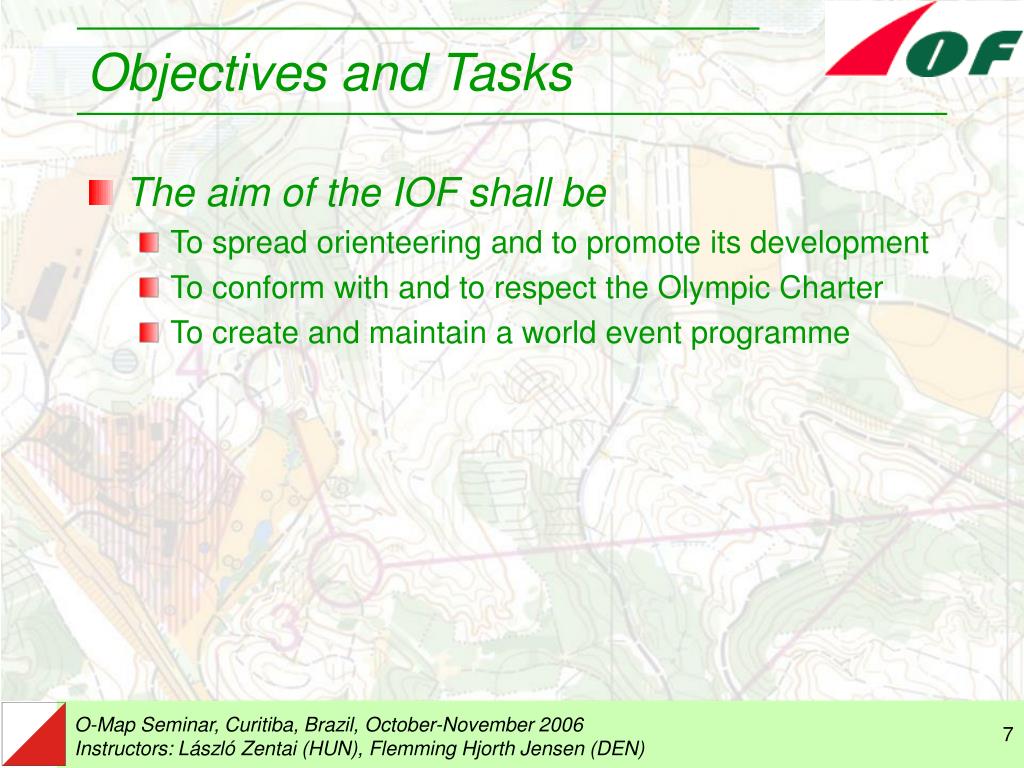 Objectives and Tasks

IOF

The aim of the IOF shall be

To spread orienteering and to promote its development

To conform with and to respect the Olympic Charter

To create and maintain a world event programme

O-Map Seminar, Curitiba, Brazil, October-November 2006
Instructors: László Zentai (HUN), Flemming Hjorth Jensen (DEN)

7